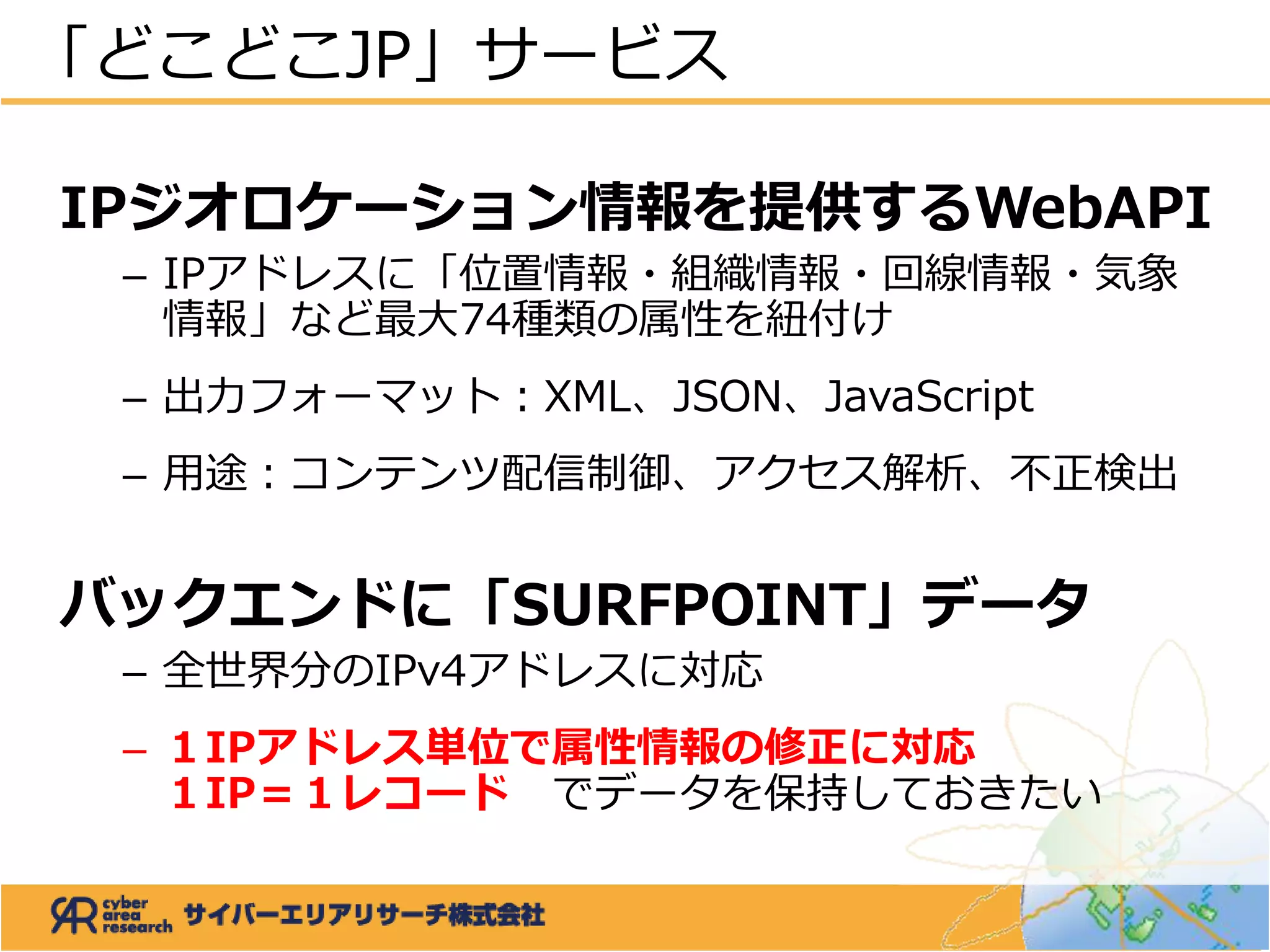 「どこどこJP」サービス

IPジオロケーション情報を提供するWebAPI

– IPアドレスに「位置情報・組織情報・回線情報・気象情報」など最大74種類の属性を紐付け

– 出力フォーマット：XML、JSON、JavaScript

– 用途：コンテンツ配信制御、アクセス解析、不正検出

バックエンドに「SURFPOINT」データ

– 全世界分のIPv4アドレスに対応

– １IPアドレス単位で属性情報の修正に対応
１IP＝１レコード　でデータを保持しておきたい

cyber area research サイバーエリアリサーチ株式会社